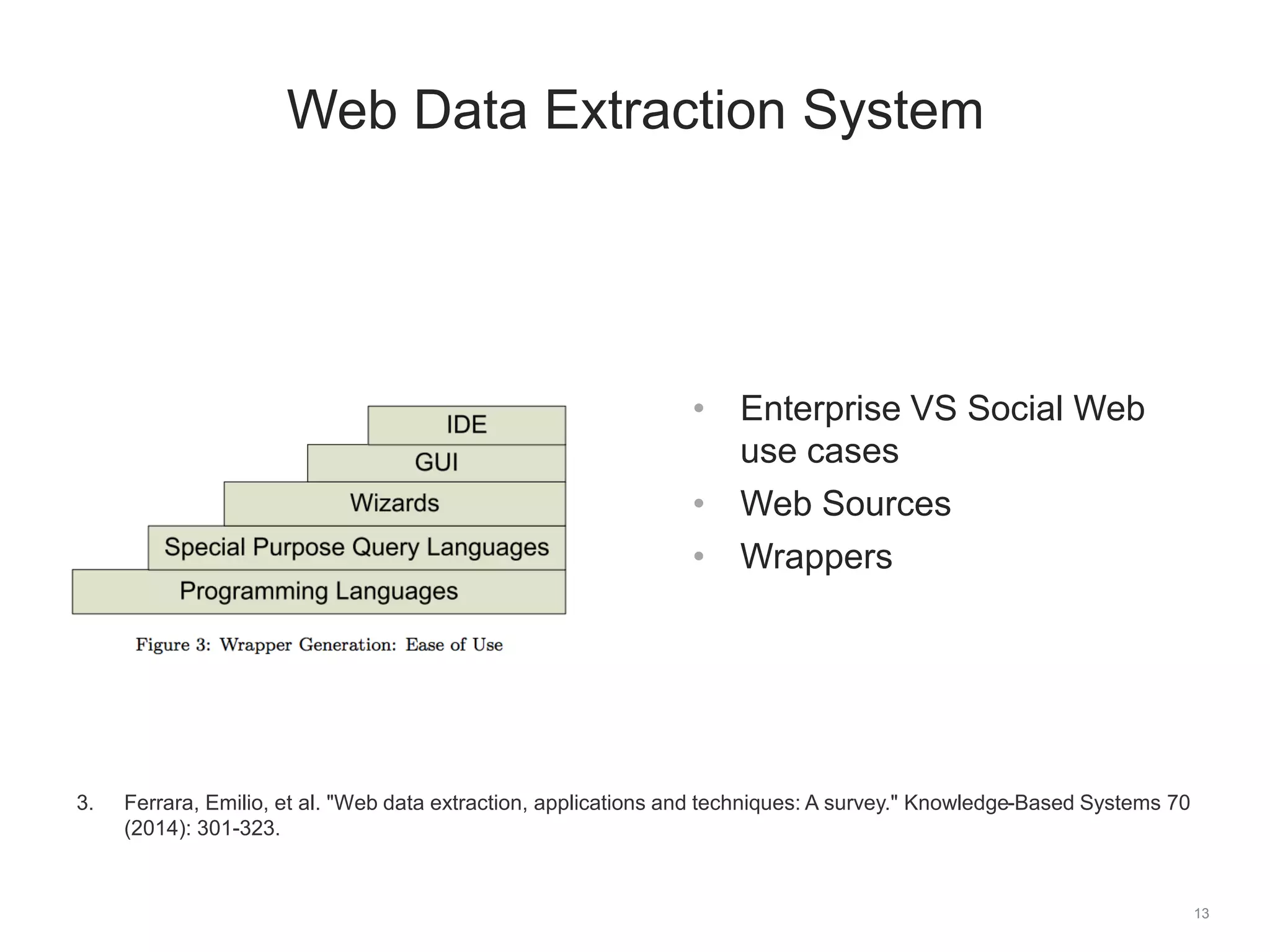 Web Data Extraction System

IDE

GUI

Wizards

Special Purpose Query Languages

Programming Languages

Figure 3: Wrapper Generation: Ease of Use

• Enterprise VS Social Web use cases
• Web Sources
• Wrappers

3. Ferrara, Emilio, et al. "Web data extraction, applications and techniques: A survey." Knowledge-Based Systems 70 (2014): 301-323.

13